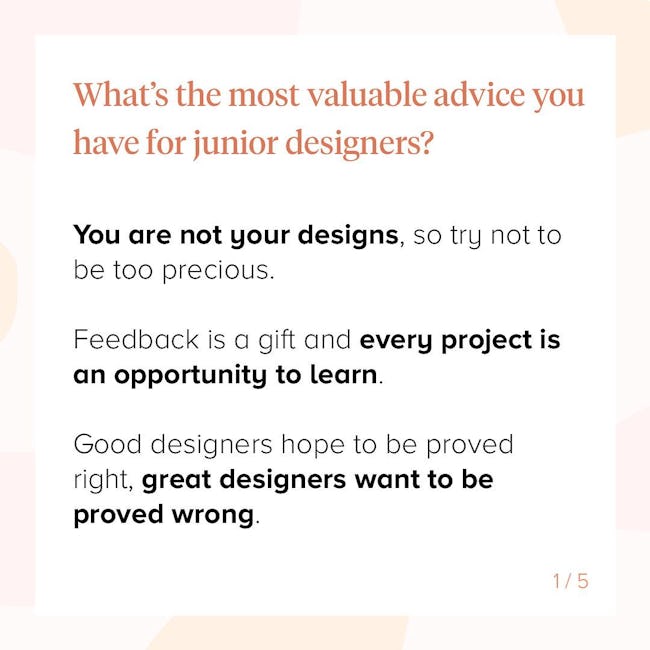 What's the most valuable advice you have for junior designers?

You are not your designs, so try not to be too precious.

Feedback is a gift and every project is an opportunity to learn.

Good designers hope to be proved right, great designers want to be proved wrong.

1 / 5